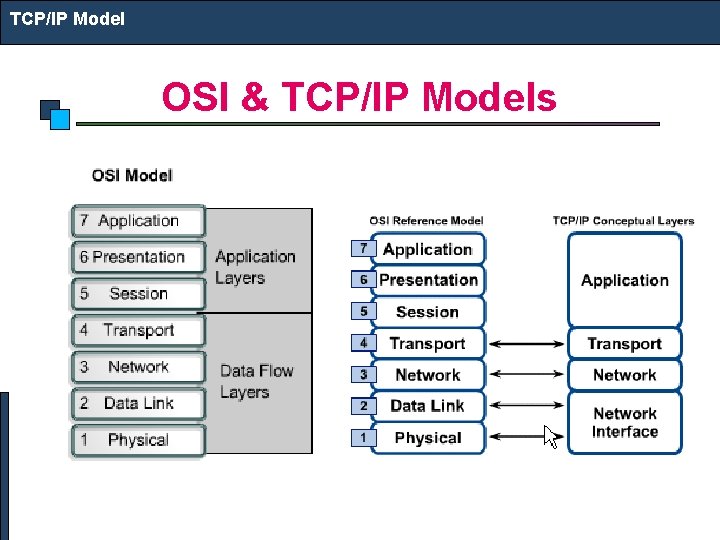 TCP/IP Model

OSI & TCP/IP Models

OSI Model

7 Application
6 Presentation
5 Session
4 Transport
3 Network
2 Data Link
1 Physical

Application Layers

Data Flow Layers

OSI Reference Model

7 Application
6 Presentation
5 Session
4 Transport
3 Network
2 Data Link
1 Physical

TCP/IP Conceptual Layers

Application
Transport
Network
Network Interface